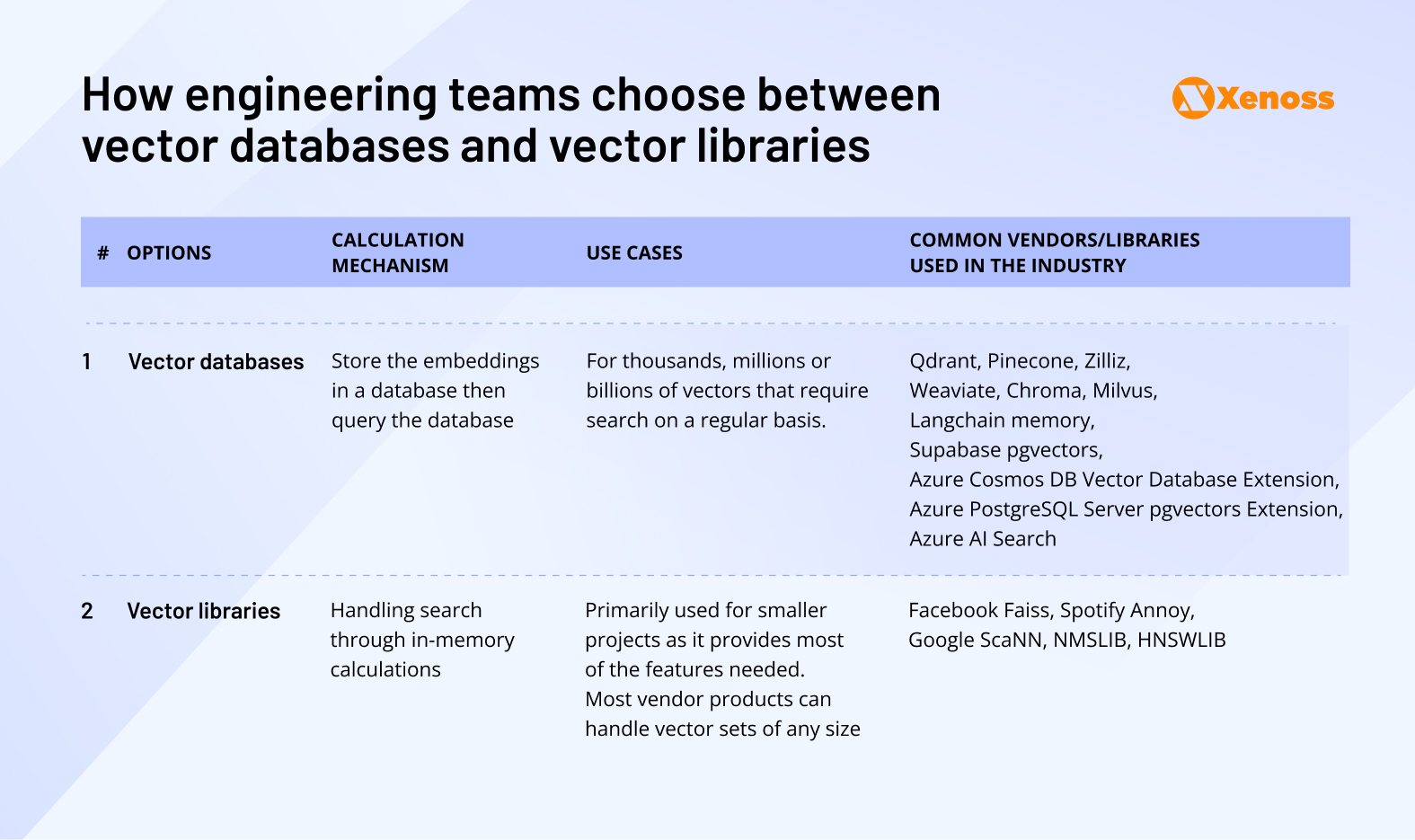 How engineering teams choose between vector databases and vector libraries

Xenoss

| # | OPTIONS | CALCULATION MECHANISM | USE CASES | COMMON VENDORS/LIBRARIES USED IN THE INDUSTRY |
|---|---|---|---|---|
| 1 | Vector databases | Store the embeddings in a database then query the database | For thousands, millions or billions of vectors that require search on a regular basis. | Qdrant, Pinecone, Zilliz, Weaviate, Chroma, Milvus, Langchain memory, Supabase pgvectors, Azure Cosmos DB Vector Database Extension, Azure PostgreSQL Server pgvectors Extension, Azure AI Search |
| 2 | Vector libraries | Handling search through in-memory calculations | Primarily used for smaller projects as it provides most of the features needed. Most vendor products can handle vector sets of any size | Facebook Faiss, Spotify Annoy, Google ScaNN, NMSLIB, HNSWLIB |